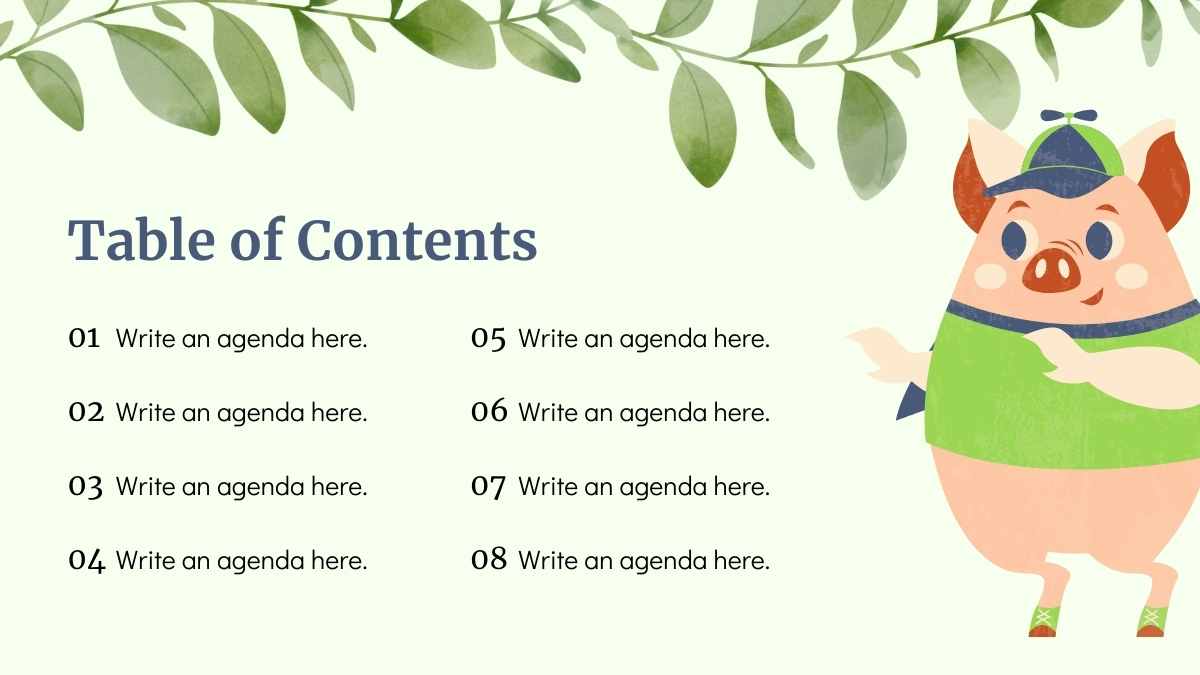 Table of Contents

01 Write an agenda here.

02 Write an agenda here.

03 Write an agenda here.

04 Write an agenda here.

05 Write an agenda here.

06 Write an agenda here.

07 Write an agenda here.

08 Write an agenda here.